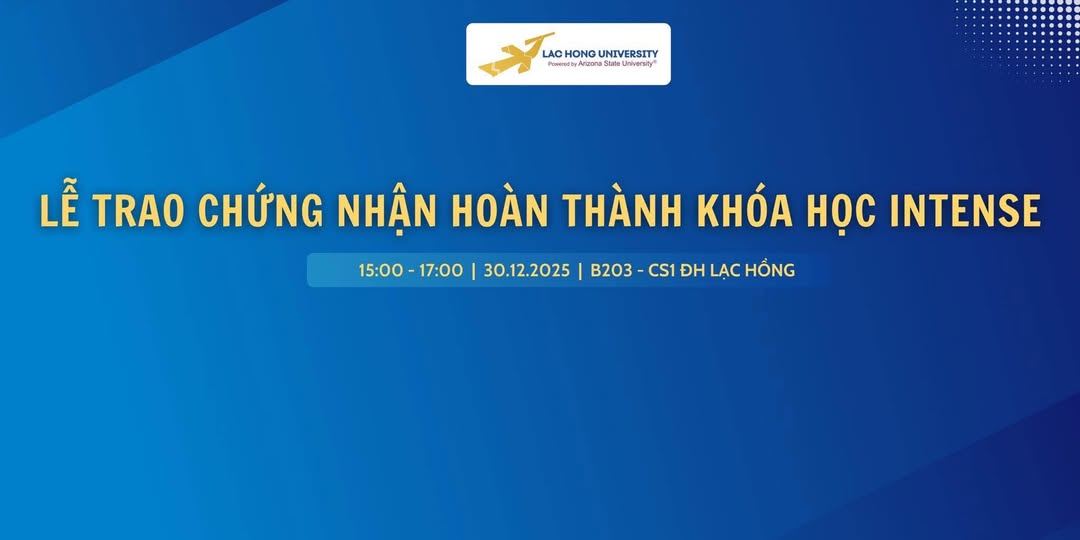 LAC HONG UNIVERSITY
Powered by Arizona State University®

LỄ TRAO CHỨNG NHẬN HOÀN THÀNH KHÓA HỌC INTENSE

15:00 - 17:00 | 30.12.2025 | B203 - CS1 ĐH LẠC HỒNG